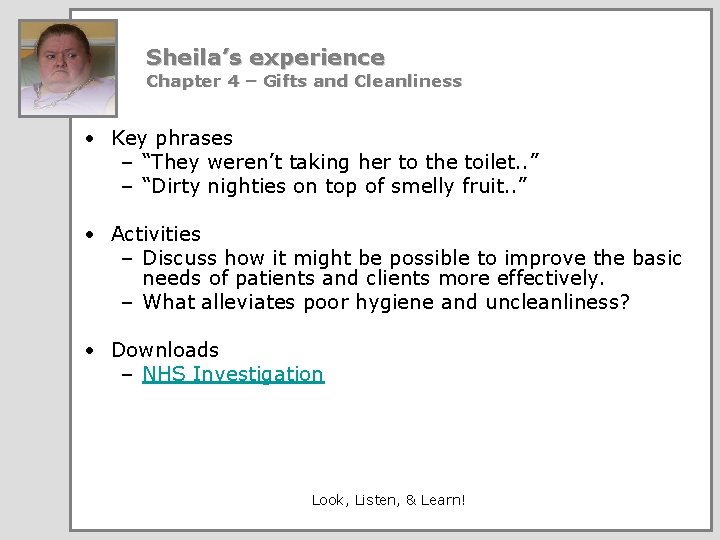 Sheila's experience
Chapter 4 – Gifts and Cleanliness

• Key phrases
– "They weren't taking her to the toilet.."
– "Dirty nighties on top of smelly fruit.."

• Activities
– Discuss how it might be possible to improve the basic needs of patients and clients more effectively.
– What alleviates poor hygiene and uncleanliness?

• Downloads
– NHS Investigation

Look, Listen, & Learn!